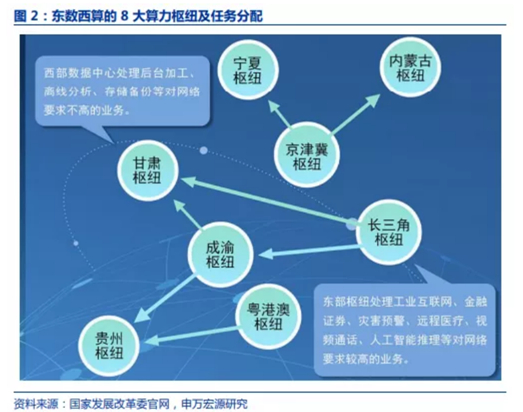 图 2：东数西算的 8 大算力枢纽及任务分配

西部数据中心处理后台加工、离线分析、存储备份等对网络要求不高的业务。

宁夏枢纽

内蒙古枢纽

京津冀枢纽

甘肃枢纽

长三角枢纽

成渝枢纽

粤港澳枢纽

贵州枢纽

东部枢纽处理工业互联网、金融证券、灾害预警、远程医疗、视频通话、人工智能推理等对网络要求较高的业务。

资料来源：国家发展改革委官网，申万宏源研究